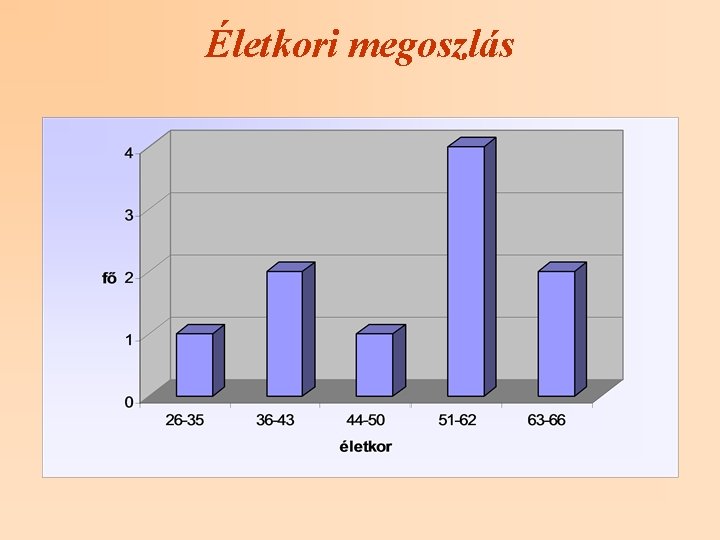 Életkori megoszlás

fő

4
3
2
1
0

26-35
36-43
44-50
51-62
63-66

életkor